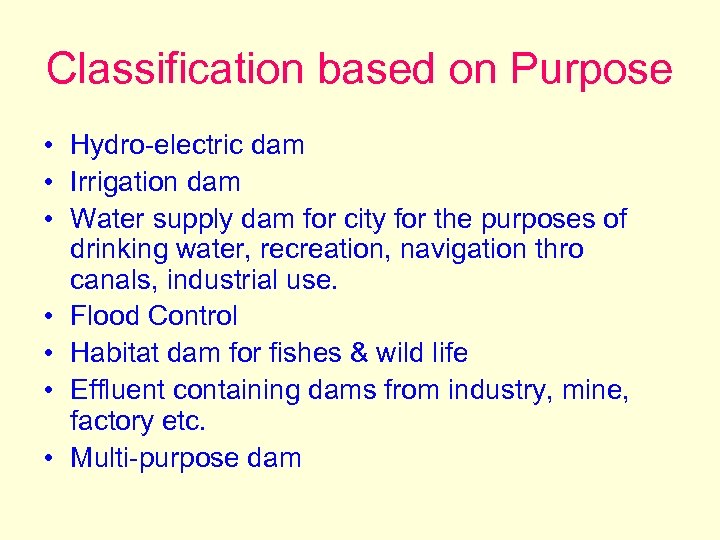 Classification based on Purpose

• Hydro-electric dam
• Irrigation dam
• Water supply dam for city for the purposes of drinking water, recreation, navigation thro canals, industrial use.
• Flood Control
• Habitat dam for fishes & wild life
• Effluent containing dams from industry, mine, factory etc.
• Multi-purpose dam